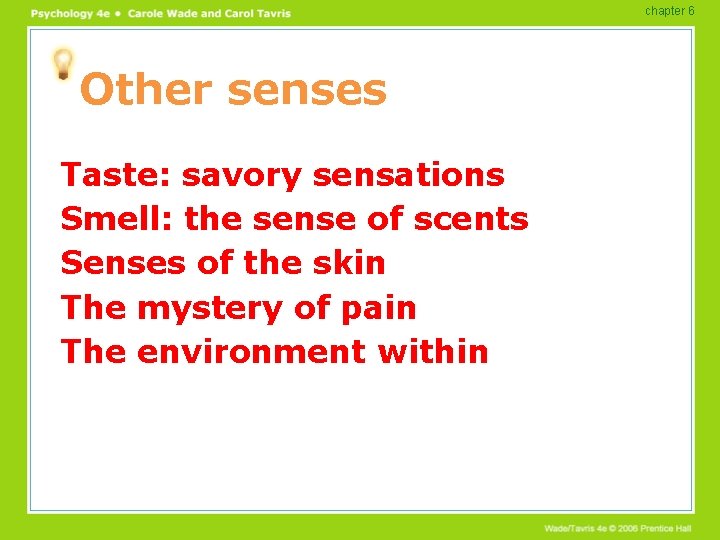 Psychology 4e • Carole Wade and Carol Tavris

chapter 6

Other senses

Taste: savory sensations
Smell: the sense of scents
Senses of the skin
The mystery of pain
The environment within

Wade/Tavris 4e © 2006 Prentice Hall